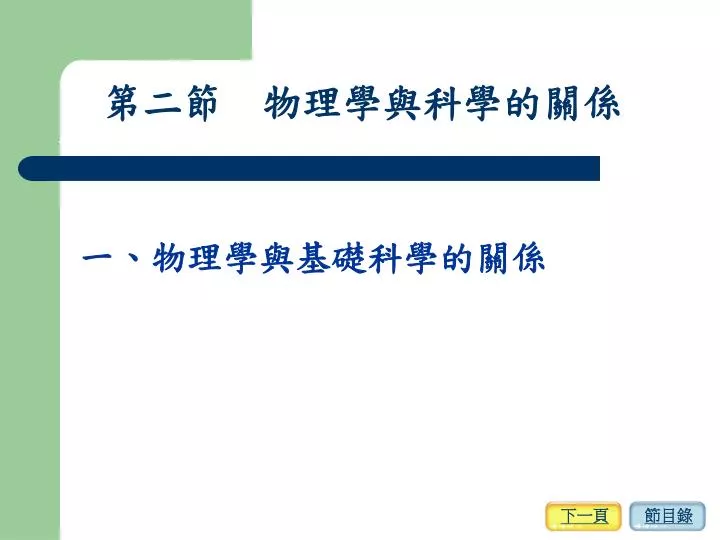 第二節　物理學與科學的關係

一、物理學與基礎科學的關係

下一頁

節目錄